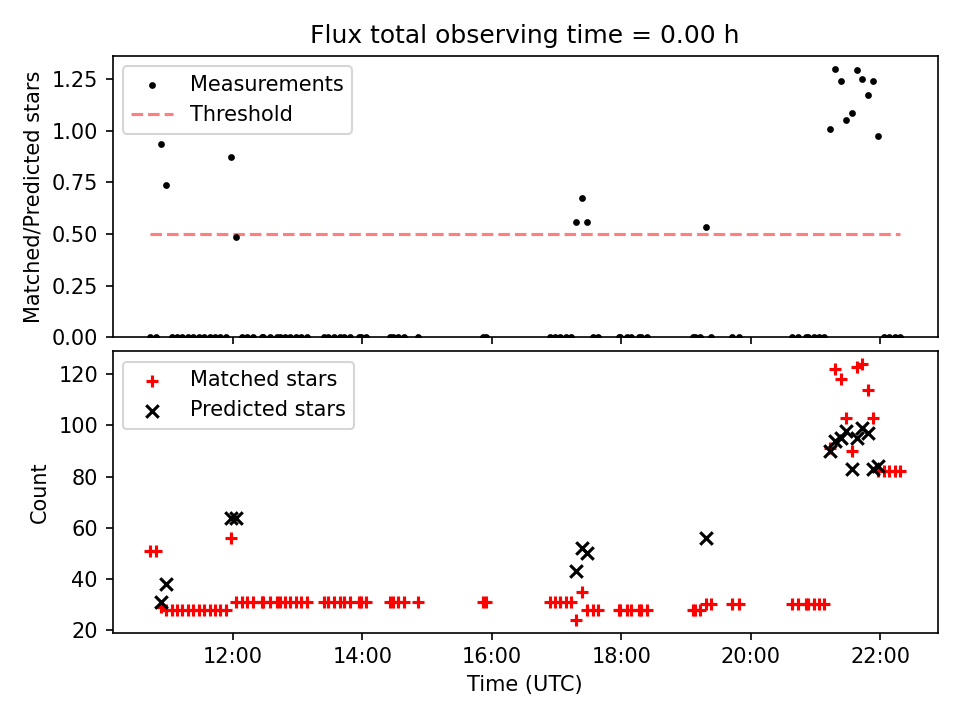 Flux total observing time = 0.00 h

Measurements
Threshold

Matched/Predicted stars

1.25
1.00
0.75
0.50
0.25
0.00

Matched stars
Predicted stars

Count

120
100
80
60
40
20

12:00
14:00
16:00
18:00
20:00
22:00

Time (UTC)